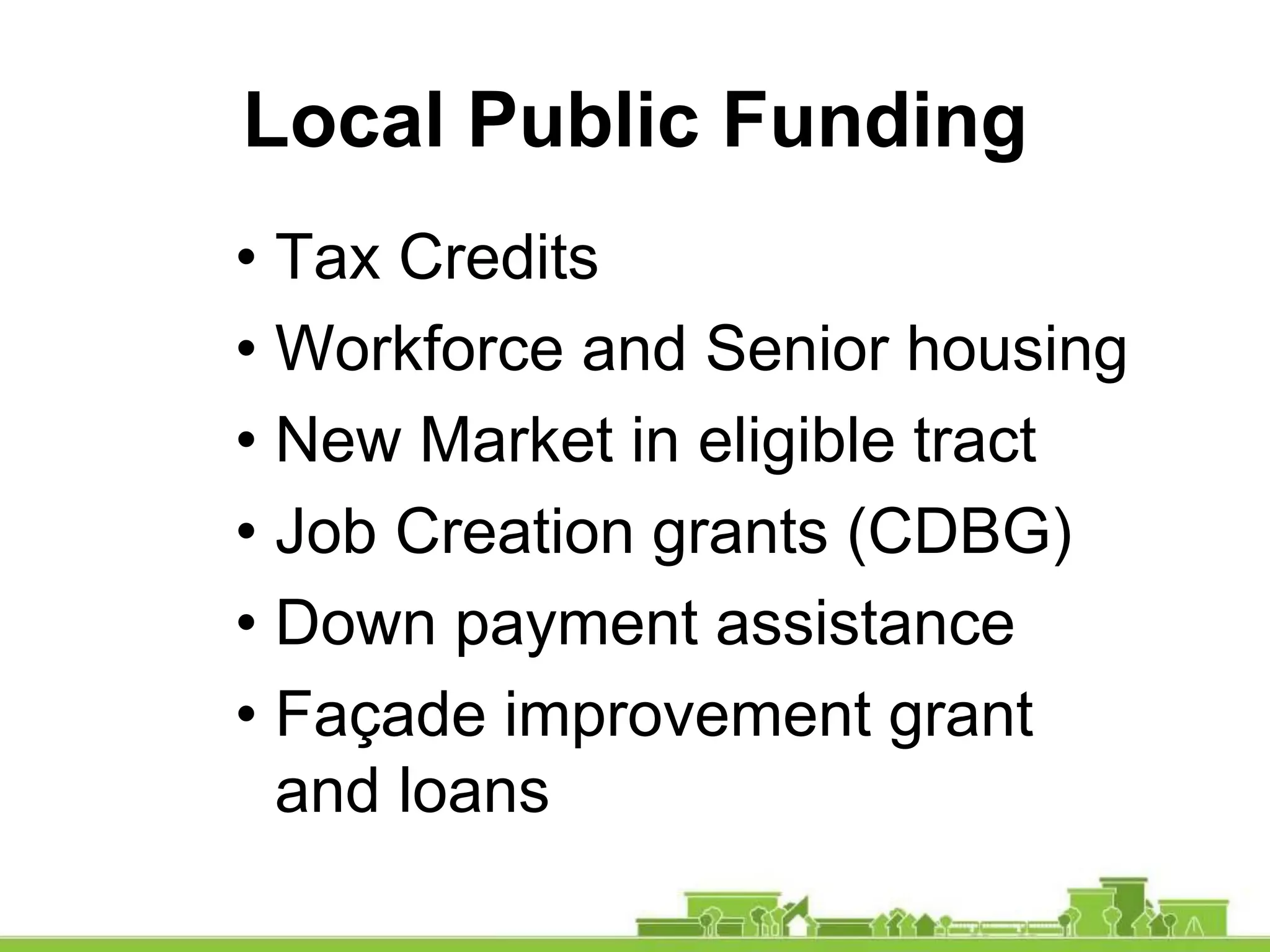 Local Public Funding

• Tax Credits
• Workforce and Senior housing
• New Market in eligible tract
• Job Creation grants (CDBG)
• Down payment assistance
• Façade improvement grant and loans